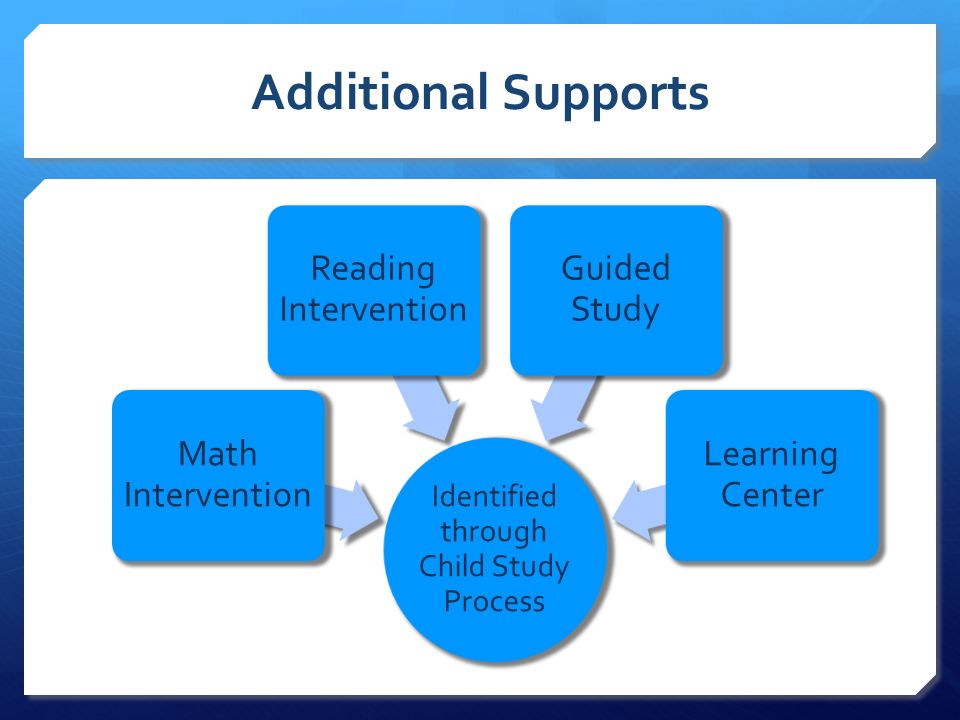 Additional Supports

Reading Intervention

Guided Study

Math Intervention

Learning Center

Identified through Child Study Process